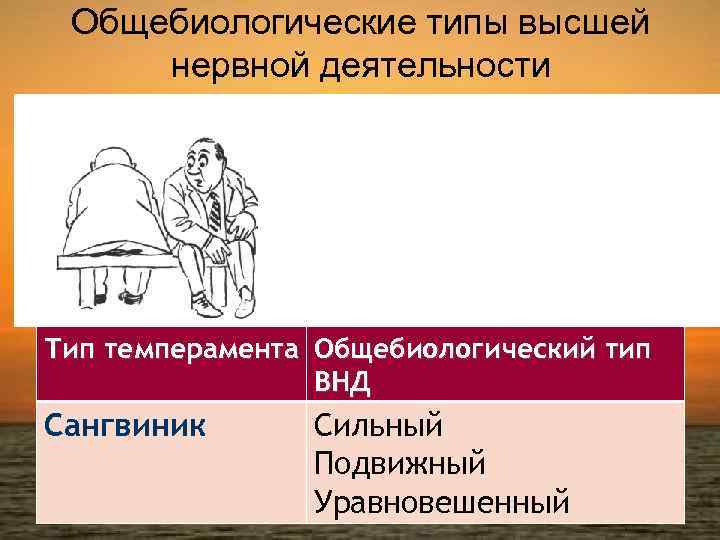 Общебиологические типы высшей нервной деятельности

| Тип темперамента | Общебиологический тип ВНД |
|---|---|
| Сангвиник | Сильный Подвижный Уравновешенный |